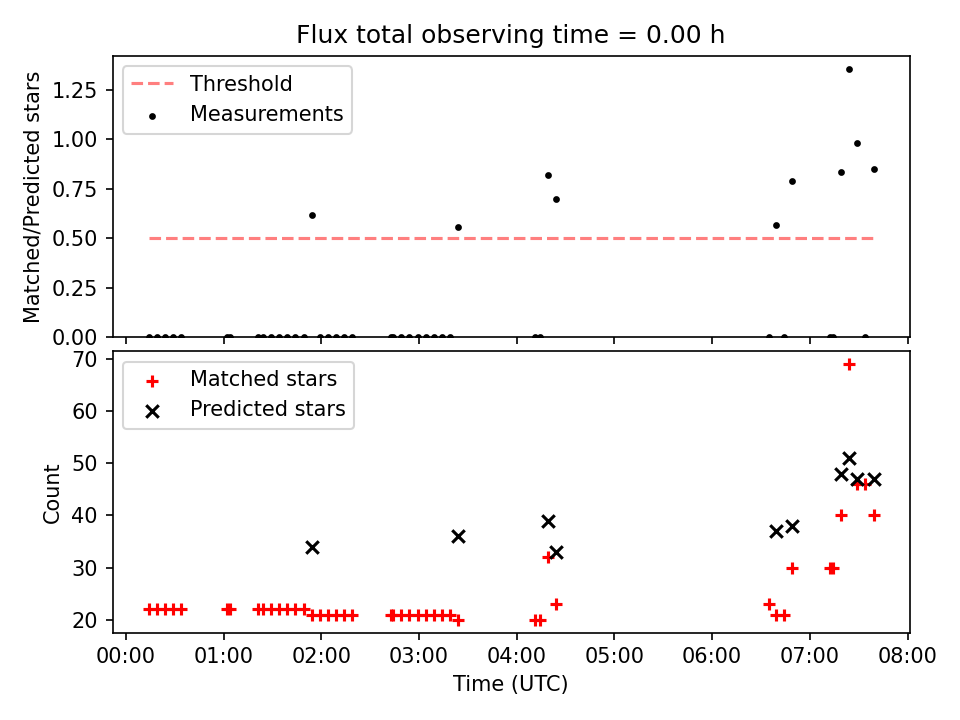 Flux total observing time = 0.00 h

Threshold
Measurements

Matched/Predicted stars

1.25
1.00
0.75
0.50
0.25
0.00

Matched stars
Predicted stars

Count

70
60
50
40
30
20

00:00 01:00 02:00 03:00 04:00 05:00 06:00 07:00 08:00

Time (UTC)